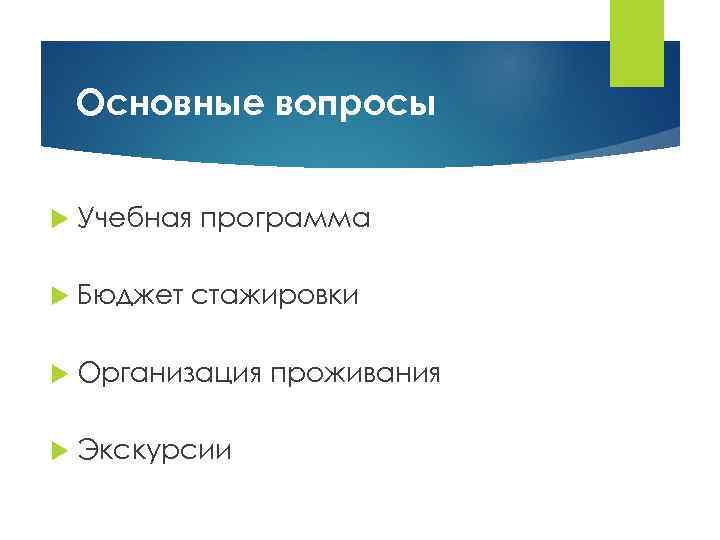 Основные вопросы

Учебная программа

Бюджет стажировки

Организация проживания

Экскурсии